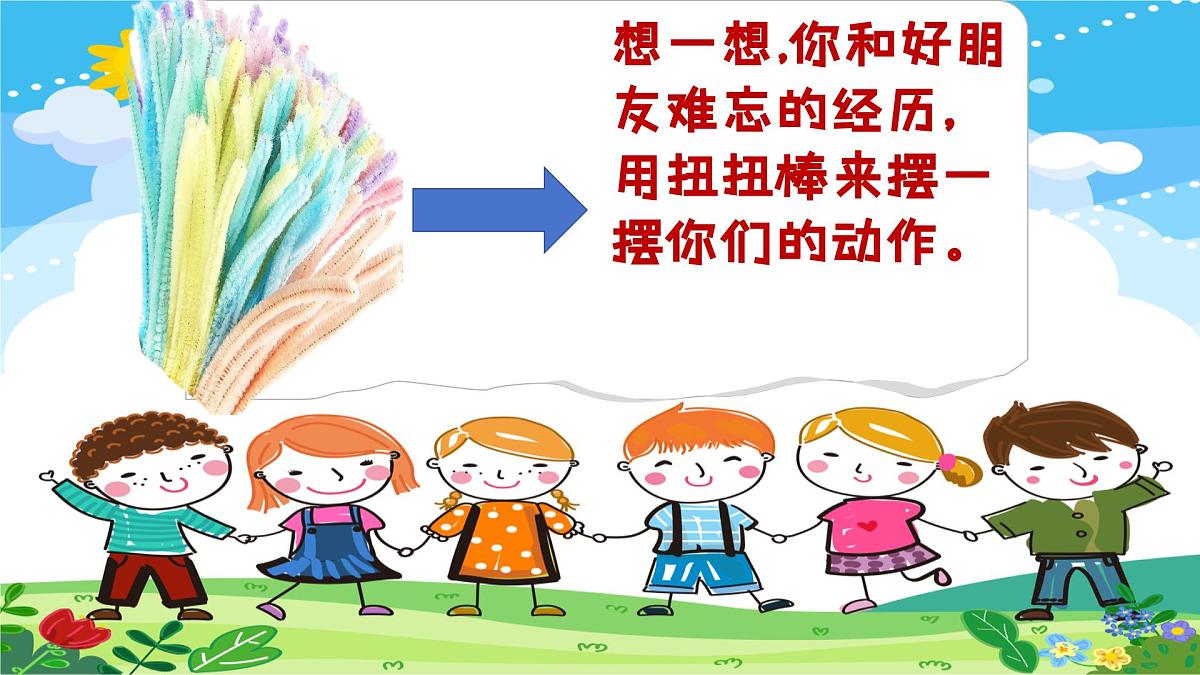 想一想,你和好朋友难忘的经历，用扭扭棒来摆一摆你们的动作。